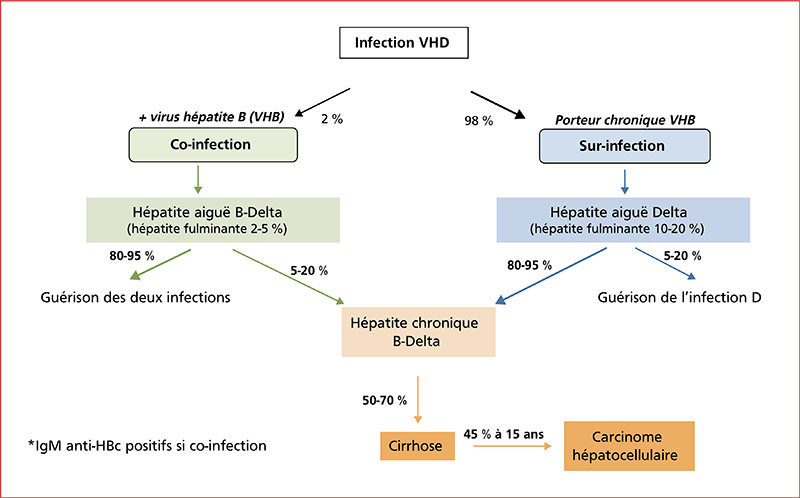 Infection VHD

+ virus hépatite B (VHB)

2 %

98 %

Porteur chronique VHB

Co-infection

Sur-infection

Hépatite aiguë B-Delta
(hépatite fulminante 2-5 %)

Hépatite aiguë Delta
(hépatite fulminante 10-20 %)

80-95 %

5-20 %

80-95 %

5-20 %

Guérison des deux infections

Guérison de l'infection D

Hépatite chronique B-Delta

50-70 %

Cirrhose

45 % à 15 ans

Carcinome hépatocellulaire

*IgM anti-HBc positifs si co-infection